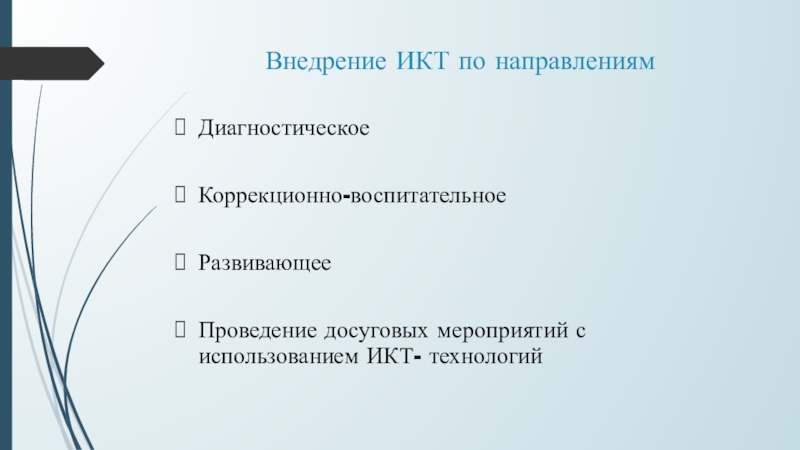 Внедрение ИКТ по направлениям

Диагностическое

Коррекционно-воспитательное

Развивающее

Проведение досуговых мероприятий с использованием ИКТ- технологий